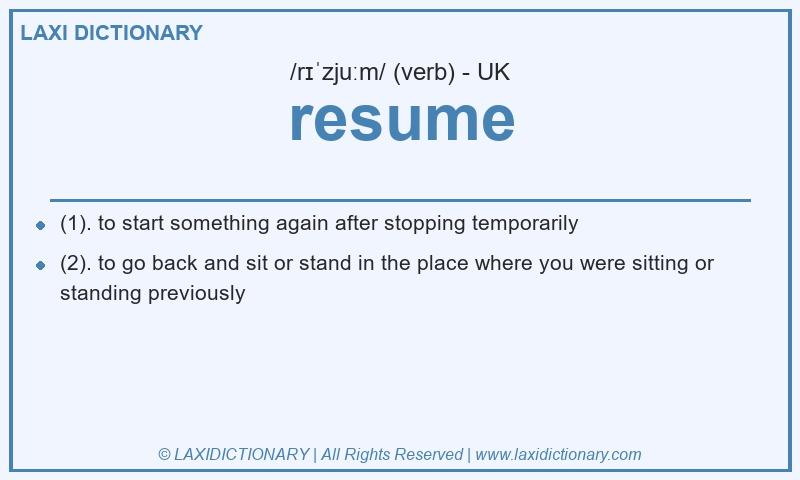 LAXI DICTIONARY

/rɪˈzjuːm/ (verb) - UK

resume

- (1). to start something again after stopping temporarily
- (2). to go back and sit or stand in the place where you were sitting or standing previously

© LAXIDICTIONARY | All Rights Reserved | www.laxidictionary.com